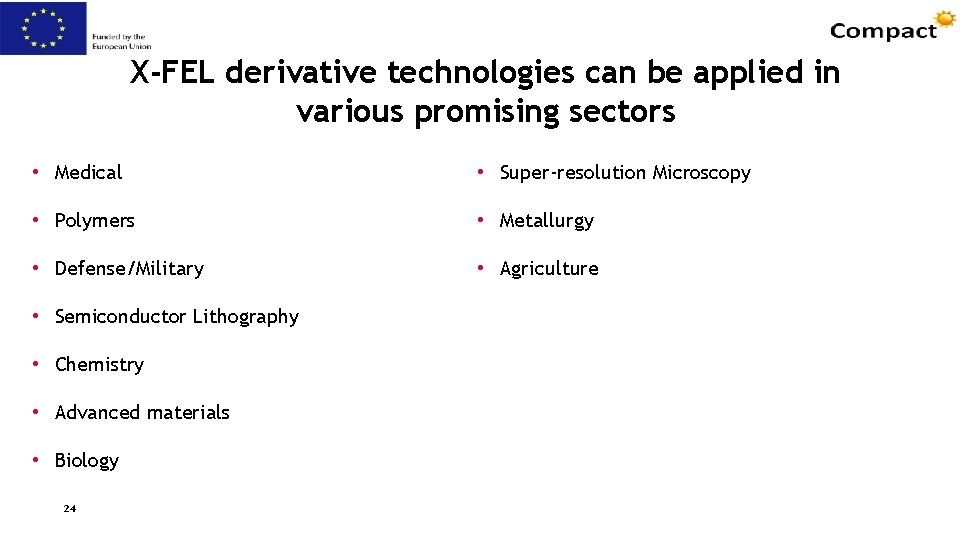 Funded by the European Union

Compact

X-FEL derivative technologies can be applied in various promising sectors

• Medical

• Polymers

• Defense/Military

• Semiconductor Lithography

• Chemistry

• Advanced materials

• Biology

• Super-resolution Microscopy

• Metallurgy

• Agriculture

24